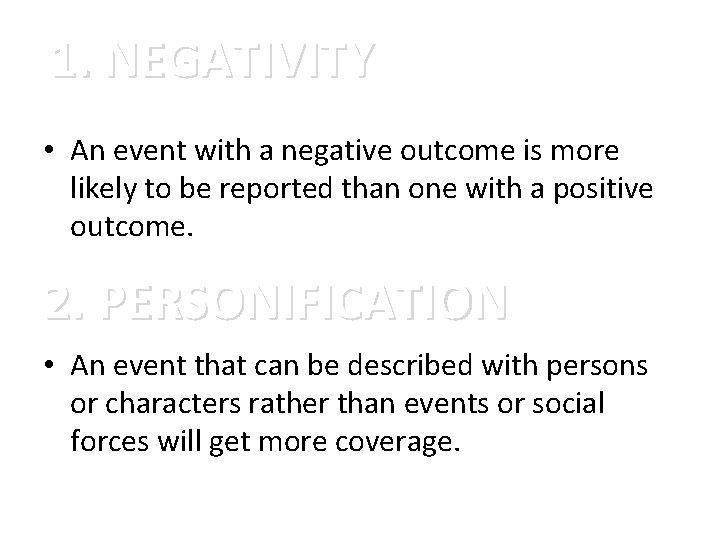 1. NEGATIVITY

• An event with a negative outcome is more likely to be reported than one with a positive outcome.

2. PERSONIFICATION

• An event that can be described with persons or characters rather than events or social forces will get more coverage.